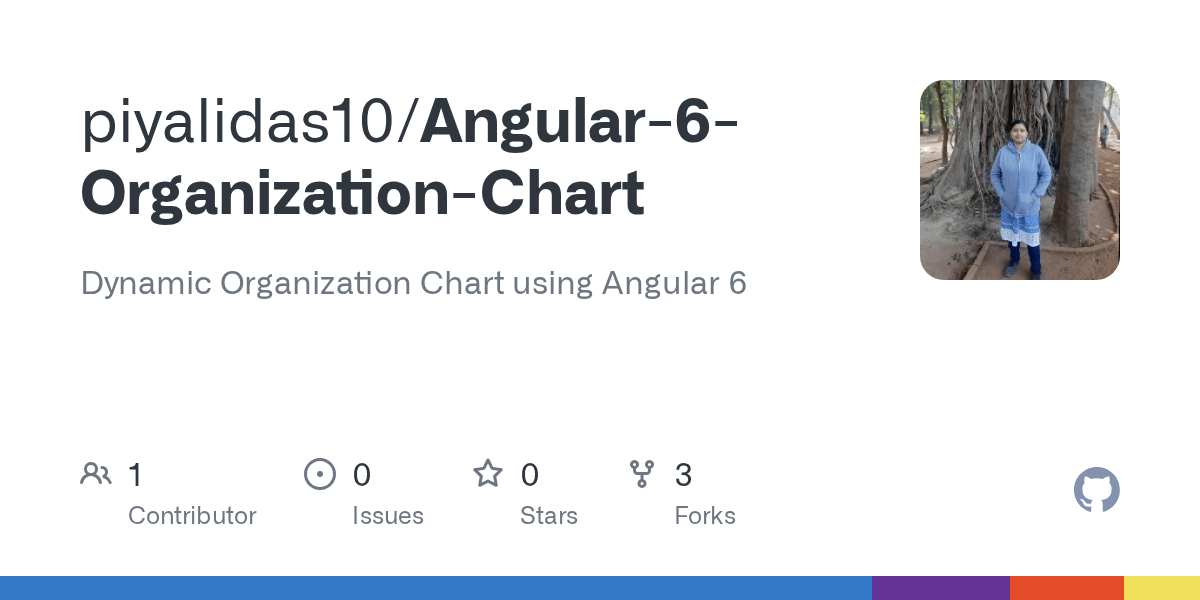 piyalidas10/Angular-6-Organization-Chart

Dynamic Organization Chart using Angular 6

1 Contributor

0 Issues

0 Stars

3 Forks